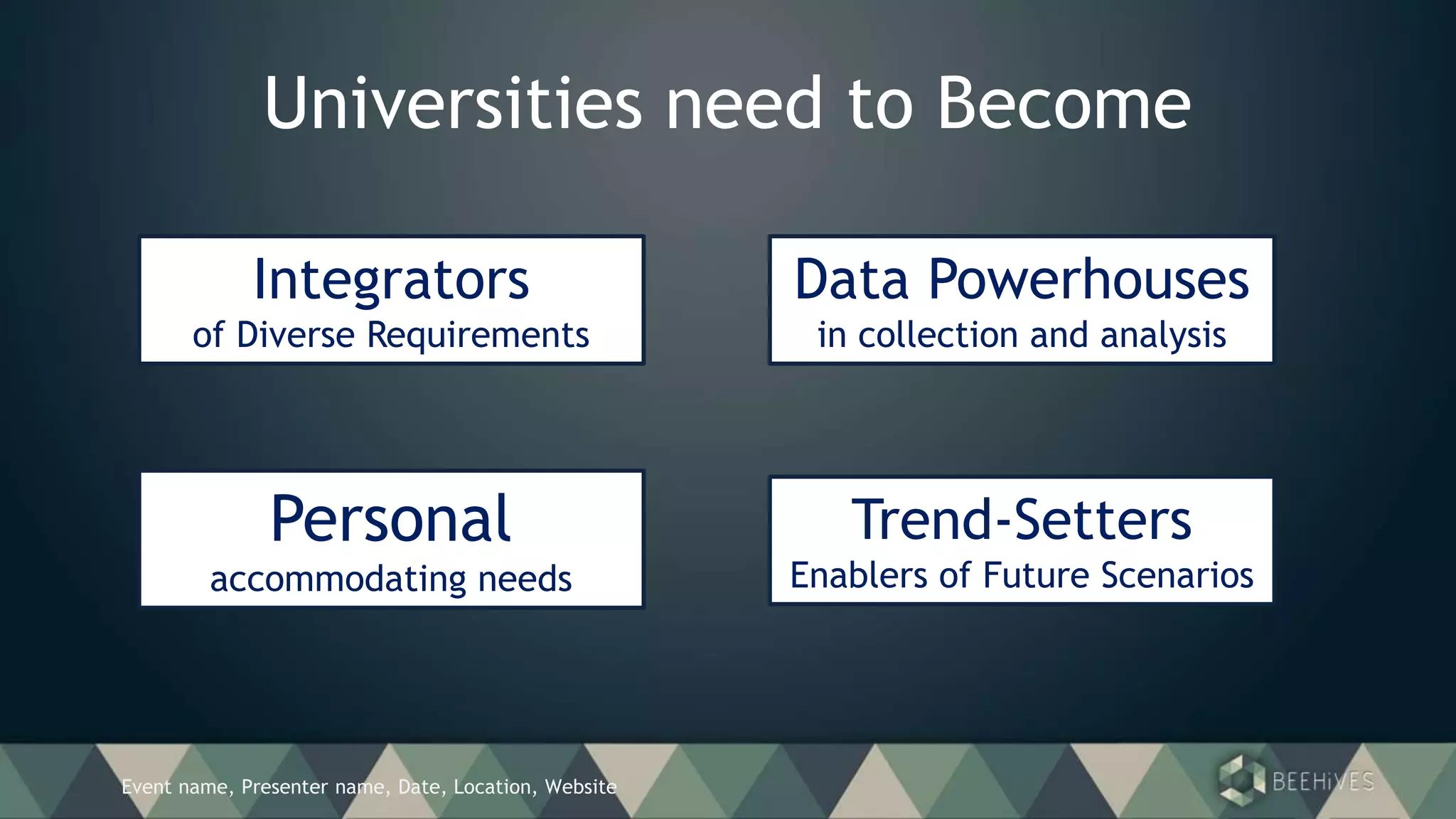 Universities need to Become

Integrators
of Diverse Requirements

Data Powerhouses
in collection and analysis

Personal
accommodating needs

Trend-Setters
Enablers of Future Scenarios

Event name, Presenter name, Date, Location, Website

BEEHiVES